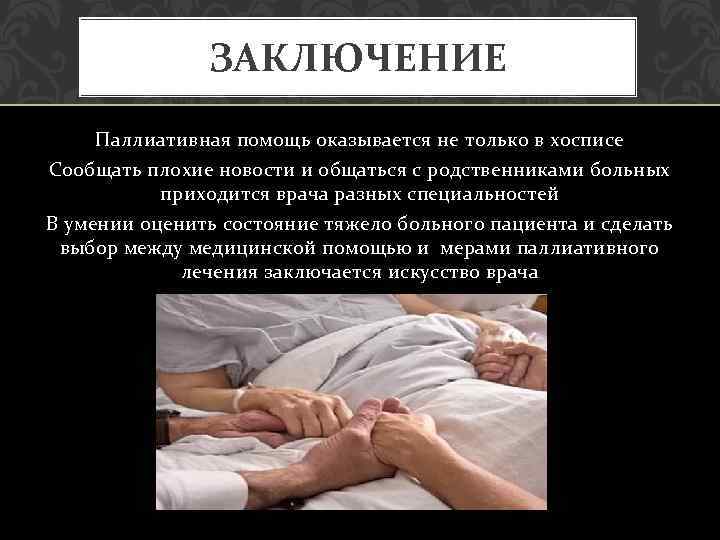 ЗАКЛЮЧЕНИЕ

Паллиативная помощь оказывается не только в хосписе

Сообщать плохие новости и общаться с родственниками больных приходится врача разных специальностей

В умении оценить состояние тяжело больного пациента и сделать выбор между медицинской помощью и мерами паллиативного лечения заключается искусство врача